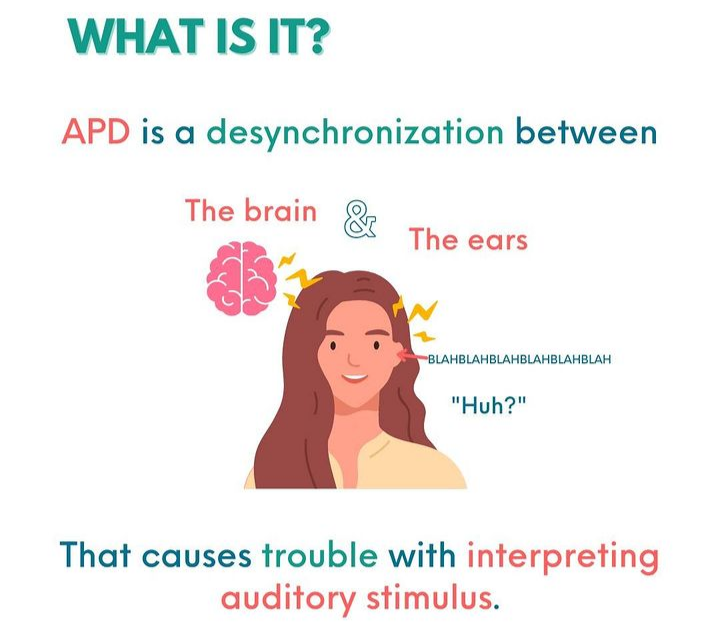 WHAT IS IT?

APD is a desynchronization between

The brain & The ears

BLAHBLAHBLAHBLAHBLAHBLAH

"Huh?"

That causes trouble with interpreting auditory stimulus.